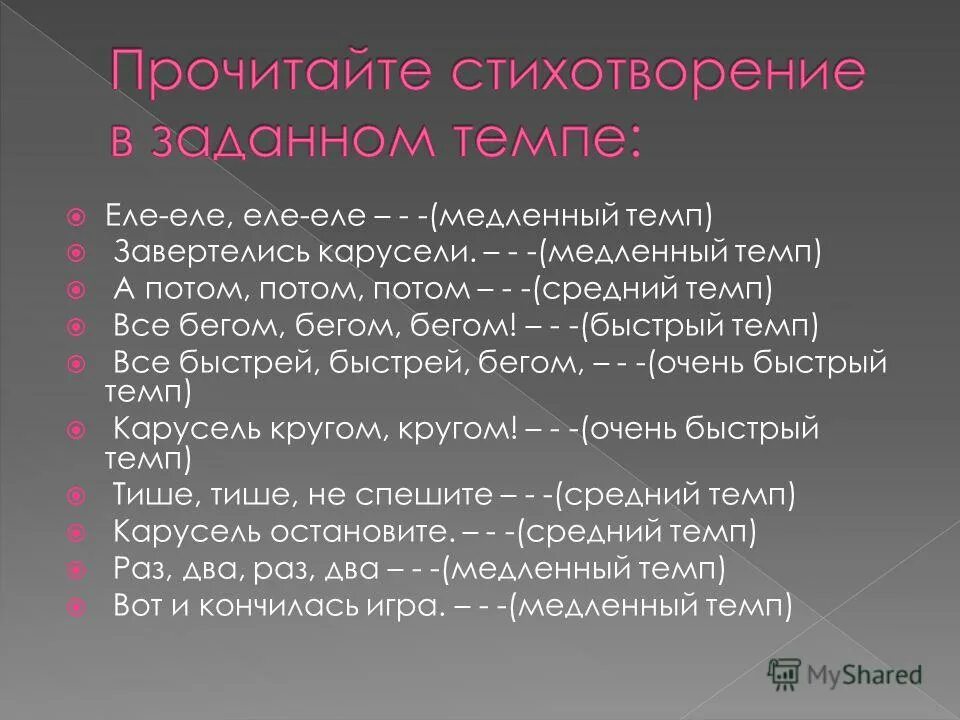 Прочитайте стихотворение в заданном темпе:

Еле-еле, еле-еле – - -(медленный темп)
Завертелись карусели. – - -(медленный темп)
А потом, потом, потом – - -(средний темп)
Все бегом, бегом, бегом! – - -(быстрый темп)
Все быстрей, быстрей, бегом, – - -(очень быстрый темп)
Карусель кругом, кругом! – - -(очень быстрый темп)
Тише, тише, не спешите – - -(средний темп)
Карусель остановите. – - -(средний темп)
Раз, два, раз, два – - -(медленный темп)
Вот и кончилась игра. – - -(медленный темп)

MyShared